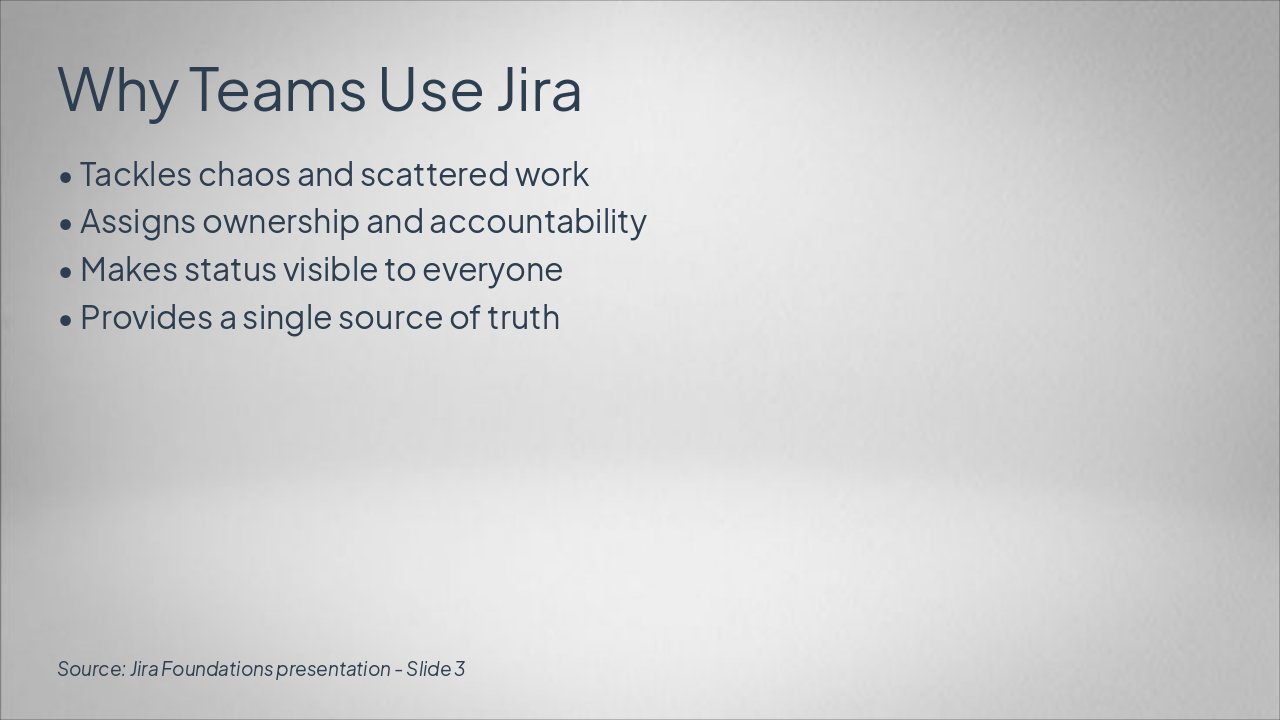 Why Teams Use Jira

• Tackles chaos and scattered work
• Assigns ownership and accountability
• Makes status visible to everyone
• Provides a single source of truth

Source: Jira Foundations presentation – Slide 3